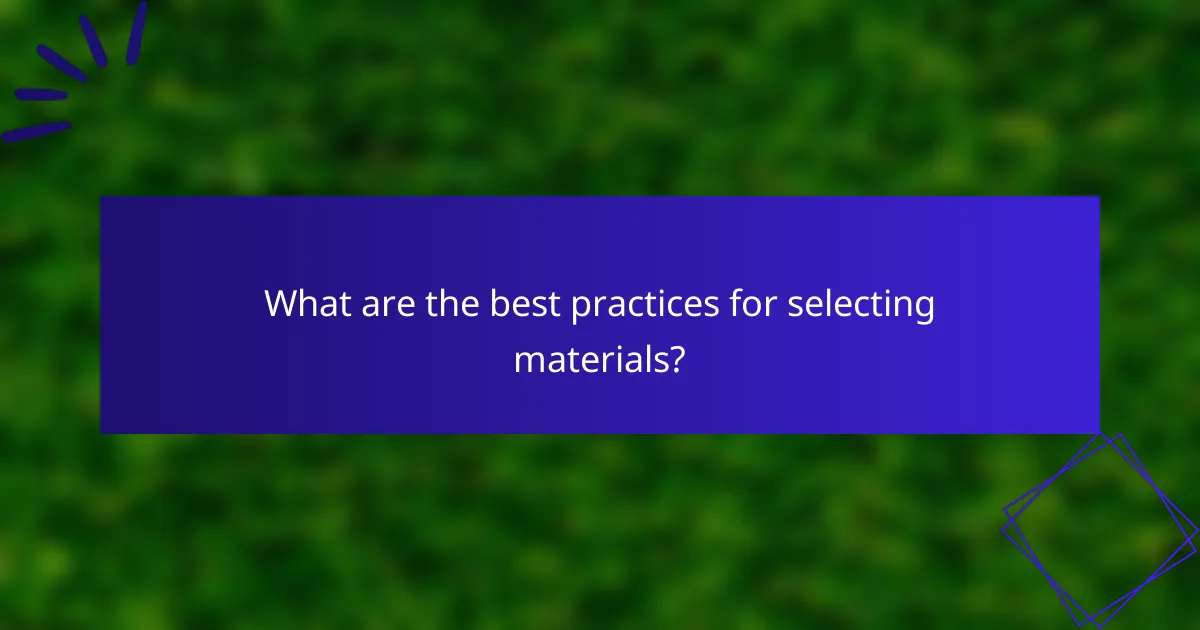 What are the best practices for selecting materials?